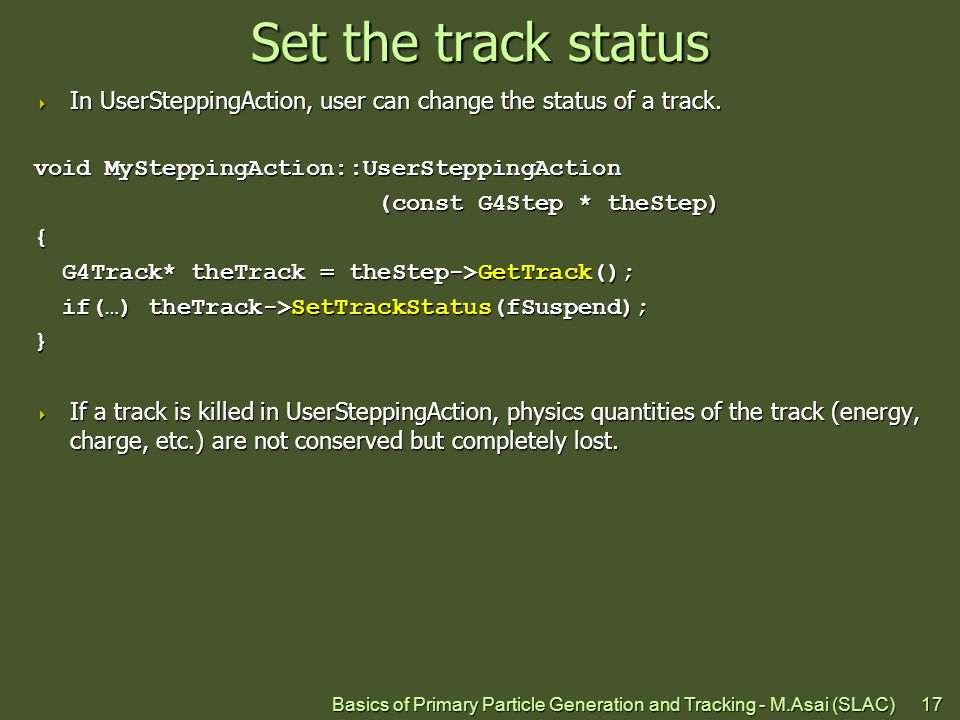 Set the track status

In UserSteppingAction, user can change the status of a track.

void MySteppingAction::UserSteppingAction
(const G4Step * theStep)
{
G4Track* theTrack = theStep->GetTrack();
if(…) theTrack->SetTrackStatus(fSuspend);
}

If a track is killed in UserSteppingAction, physics quantities of the track (energy, charge, etc.) are not conserved but completely lost.

Basics of Primary Particle Generation and Tracking - M.Asai (SLAC) 17